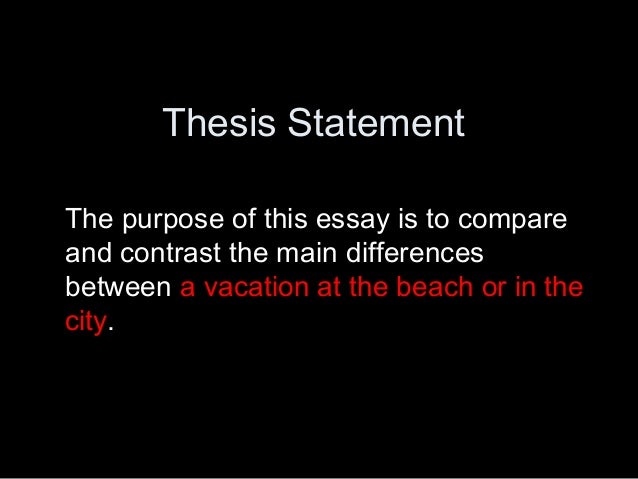 Thesis Statement

The purpose of this essay is to compare and contrast the main differences between a vacation at the beach or in the city.